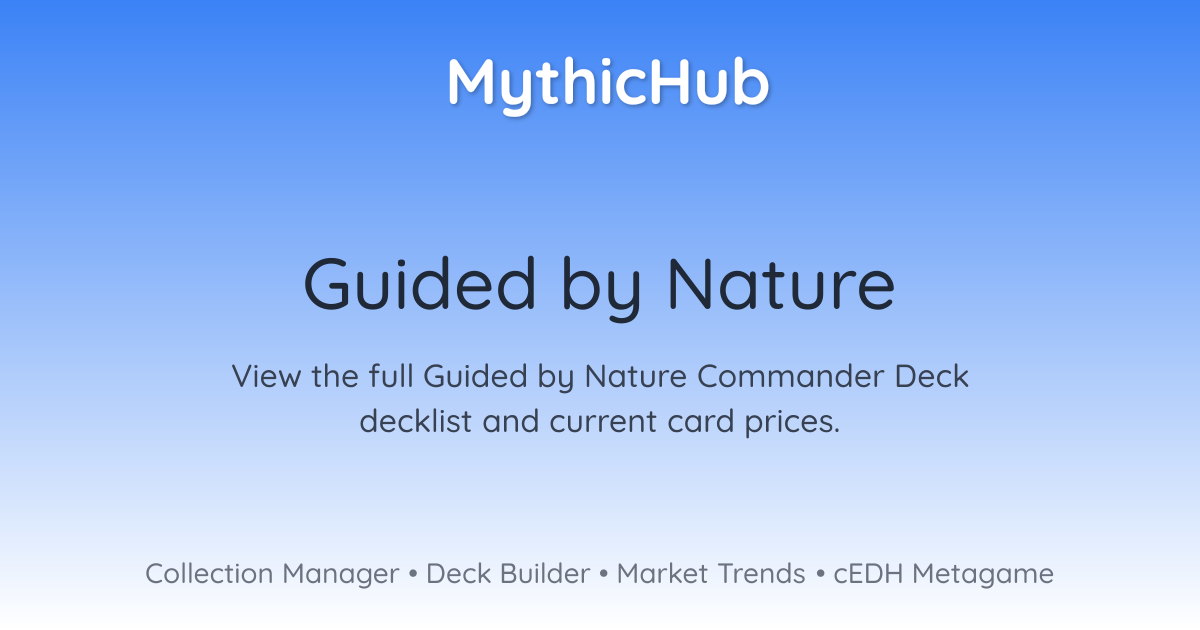 MythicHub

Guided by Nature

View the full Guided by Nature Commander Deck decklist and current card prices.

Collection Manager • Deck Builder • Market Trends • cEDH Metagame